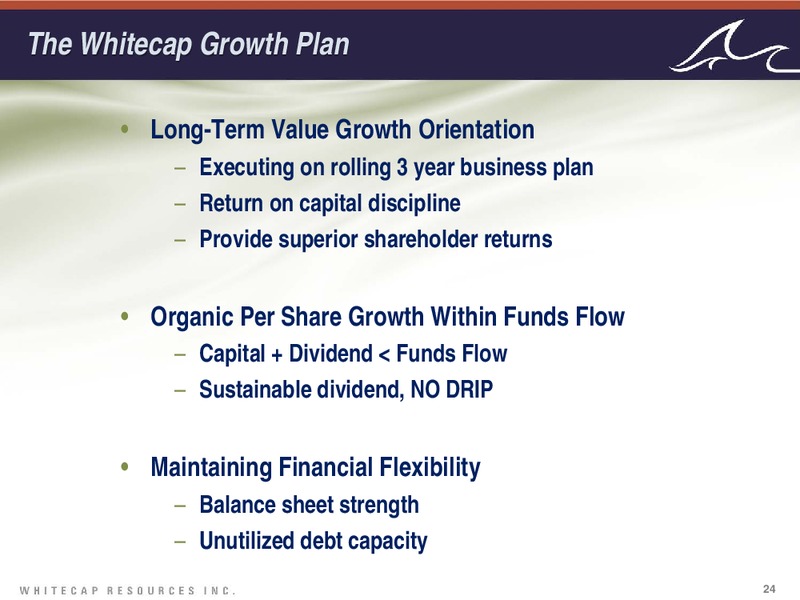 The Whitecap Growth Plan

• Long-Term Value Growth Orientation
– Executing on rolling 3 year business plan
– Return on capital discipline
– Provide superior shareholder returns

• Organic Per Share Growth Within Funds Flow
– Capital + Dividend < Funds Flow
– Sustainable dividend, NO DRIP

• Maintaining Financial Flexibility
– Balance sheet strength
– Unutilized debt capacity

WHITECAP RESOURCES INC.

24